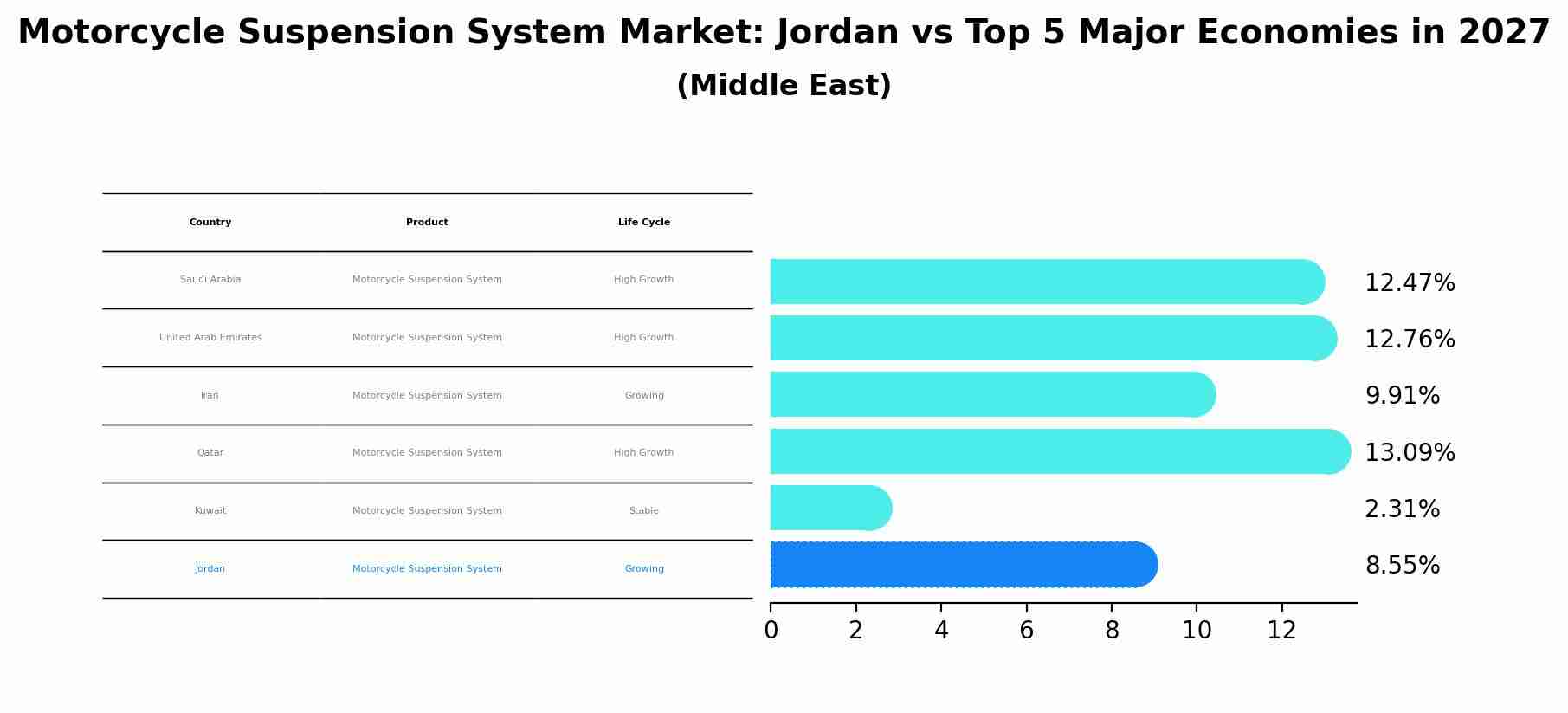 Motorcycle Suspension System Market: Jordan vs Top 5 Major Economies in 2027
(Middle East)

| Country | Product | Life Cycle |
|---|---|---|
| Saudi Arabia | Motorcycle Suspension System | High Growth |
| United Arab Emirates | Motorcycle Suspension System | High Growth |
| Iran | Motorcycle Suspension System | Growing |
| Qatar | Motorcycle Suspension System | High Growth |
| Kuwait | Motorcycle Suspension System | Stable |
| Jordan | Motorcycle Suspension System | Growing |

12.47%
12.76%
9.91%
13.09%
2.31%
8.55%

0 2 4 6 8 10 12